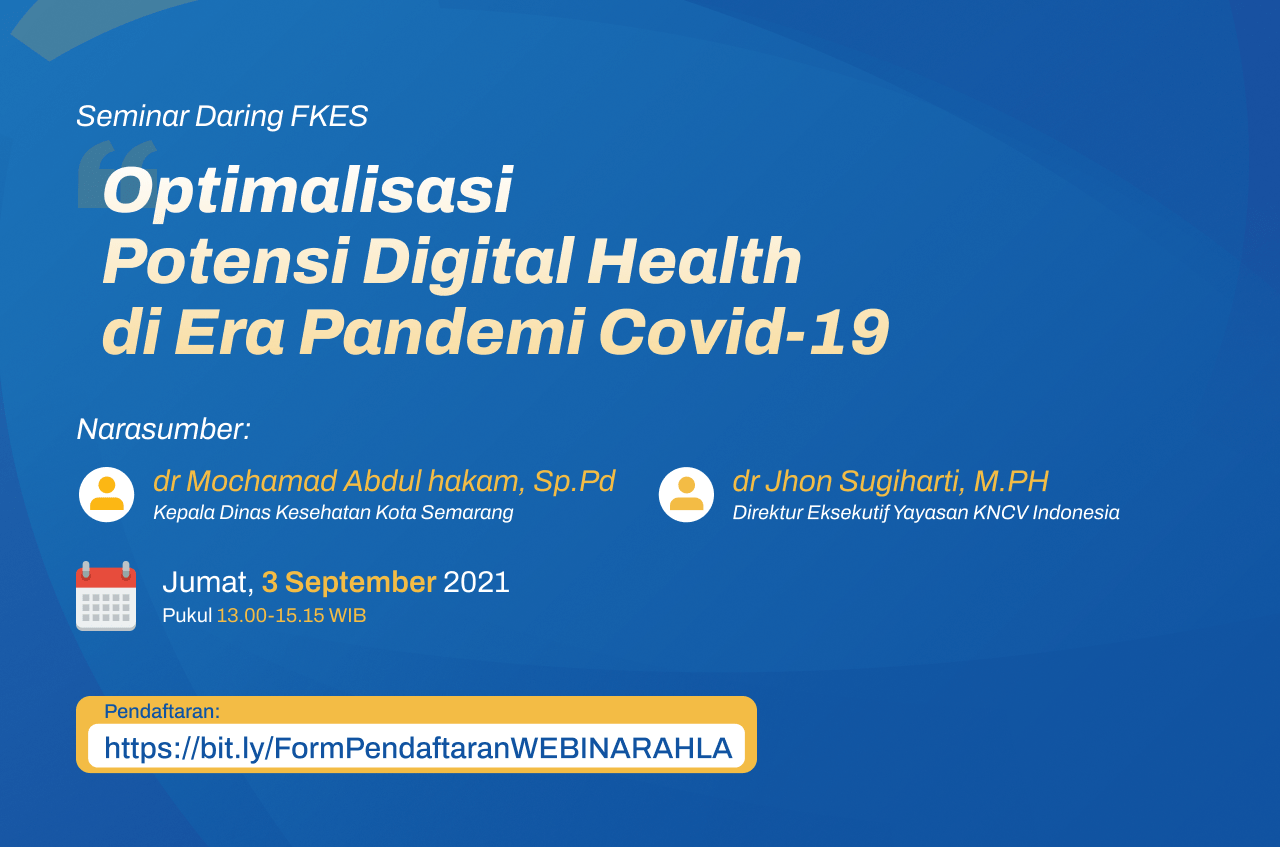 Seminar Daring FKES

“Optimalisasi Potensi Digital Health di Era Pandemi Covid-19

Narasumber:

dr Mochamad Abdul hakam, Sp.Pd
Kepala Dinas Kesehatan Kota Semarang

dr Jhon Sugiharti, M.PH
Direktur Eksekutif Yayasan KNCV Indonesia

Jumat, 3 September 2021
Pukul 13.00-15.15 WIB

Pendaftaran:
https://bit.ly/FormPendaftaranWEBINARAHLA